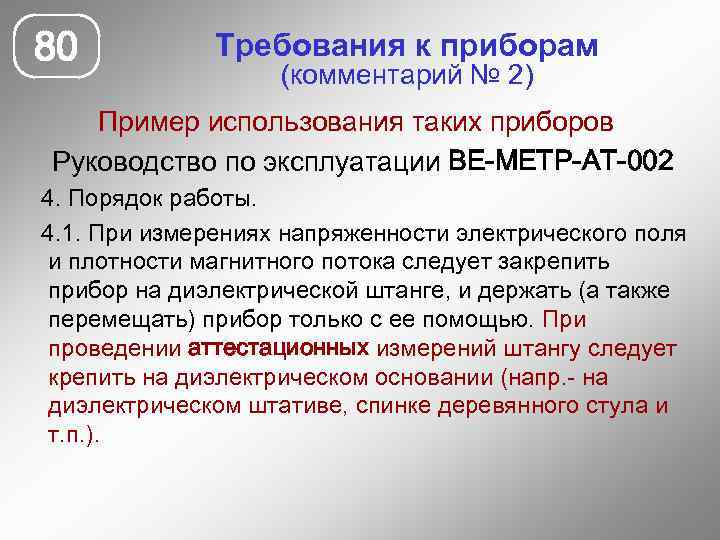 80

Требования к приборам
(комментарий № 2)

Пример использования таких приборов

Руководство по эксплуатации ВЕ-МЕТР-АТ-002

4. Порядок работы.

4.1. При измерениях напряженности электрического поля и плотности магнитного потока следует закрепить прибор на диэлектрической штанге, и держать (а также перемещать) прибор только с ее помощью. При проведении аттестационных измерений штангу следует крепить на диэлектрическом основании (напр.- на диэлектрическом штативе, спинке деревянного стула и т.п.).